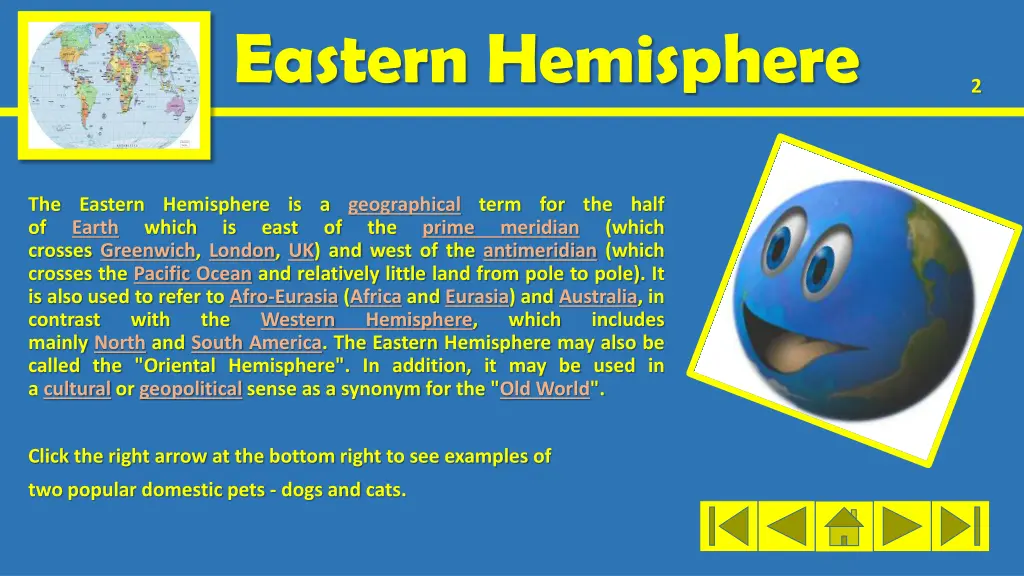 Eastern Hemisphere

2

The Eastern Hemisphere is a geographical term for the half of Earth which is east of the prime meridian (which crosses Greenwich, London, UK) and west of the antimeridian (which crosses the Pacific Ocean and relatively little land from pole to pole). It is also used to refer to Afro-Eurasia (Africa and Eurasia) and Australia, in contrast with the Western Hemisphere, which includes mainly North and South America. The Eastern Hemisphere may also be called the "Oriental Hemisphere". In addition, it may be used in a cultural or geopolitical sense as a synonym for the "Old World".

Click the right arrow at the bottom right to see examples of two popular domestic pets - dogs and cats.